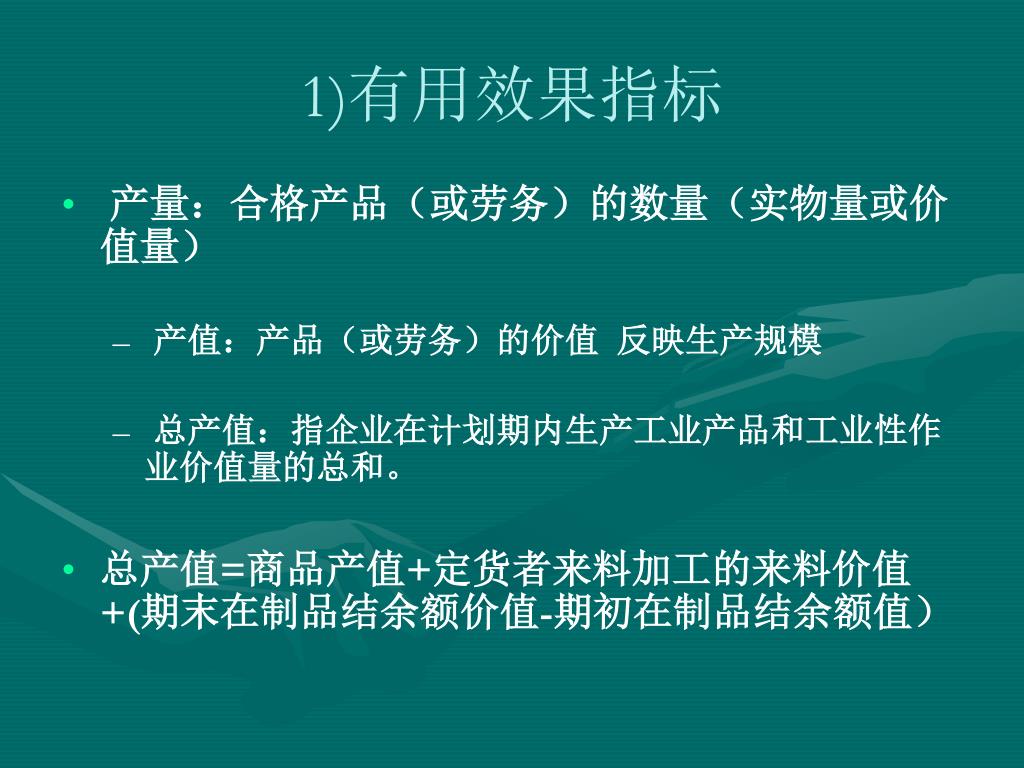 1)有用效果指标

• 产量：合格产品（或劳务）的数量（实物量或价值量）

– 产值：产品（或劳务）的价值 反映生产规模

– 总产值：指企业在计划期内生产工业产品和工业性作业价值量的总和。

• 总产值=商品产值+定货者来料加工的来料价值+(期末在制品结余额价值-期初在制品结余额值）